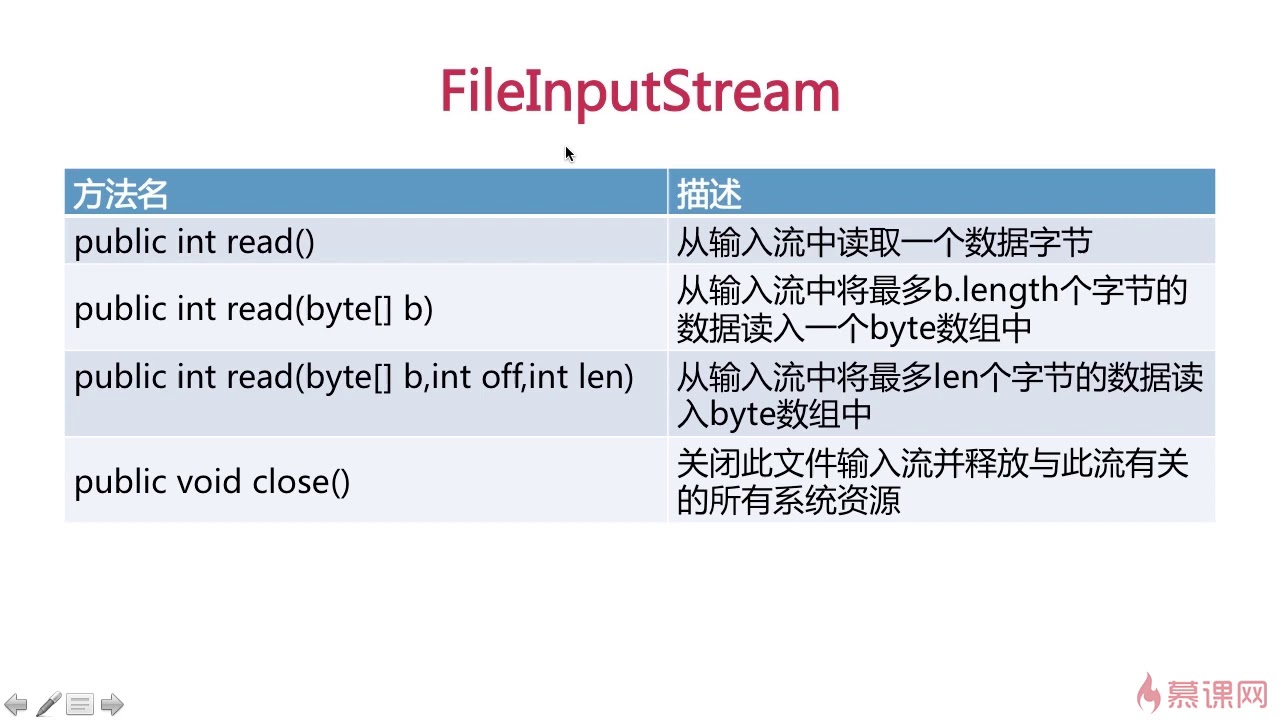 FileInputStream

| 方法名 | 描述 |
|---|---|
| public int read() | 从输入流中读取一个数据字节 |
| public int read(byte[] b) | 从输入流中将最多b.length个字节的数据读入一个byte数组中 |
| public int read(byte[] b,int off,int len) | 从输入流中将最多len个字节的数据读入byte数组中 |
| public void close() | 关闭此文件输入流并释放与此流有关的所有系统资源 |

慕课网